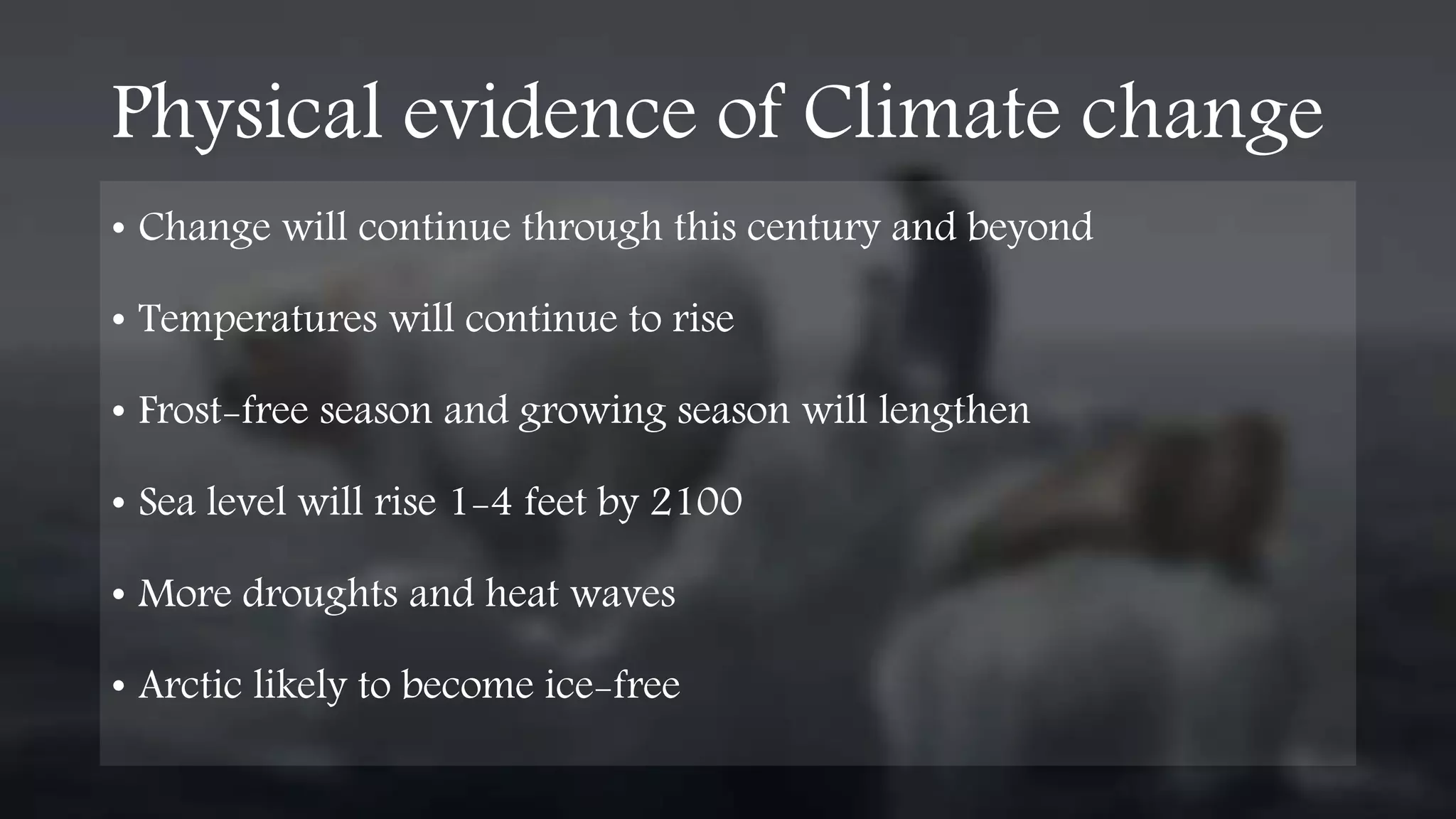 Physical evidence of Climate change

• Change will continue through this century and beyond

• Temperatures will continue to rise

• Frost-free season and growing season will lengthen

• Sea level will rise 1-4 feet by 2100

• More droughts and heat waves

• Arctic likely to become ice-free